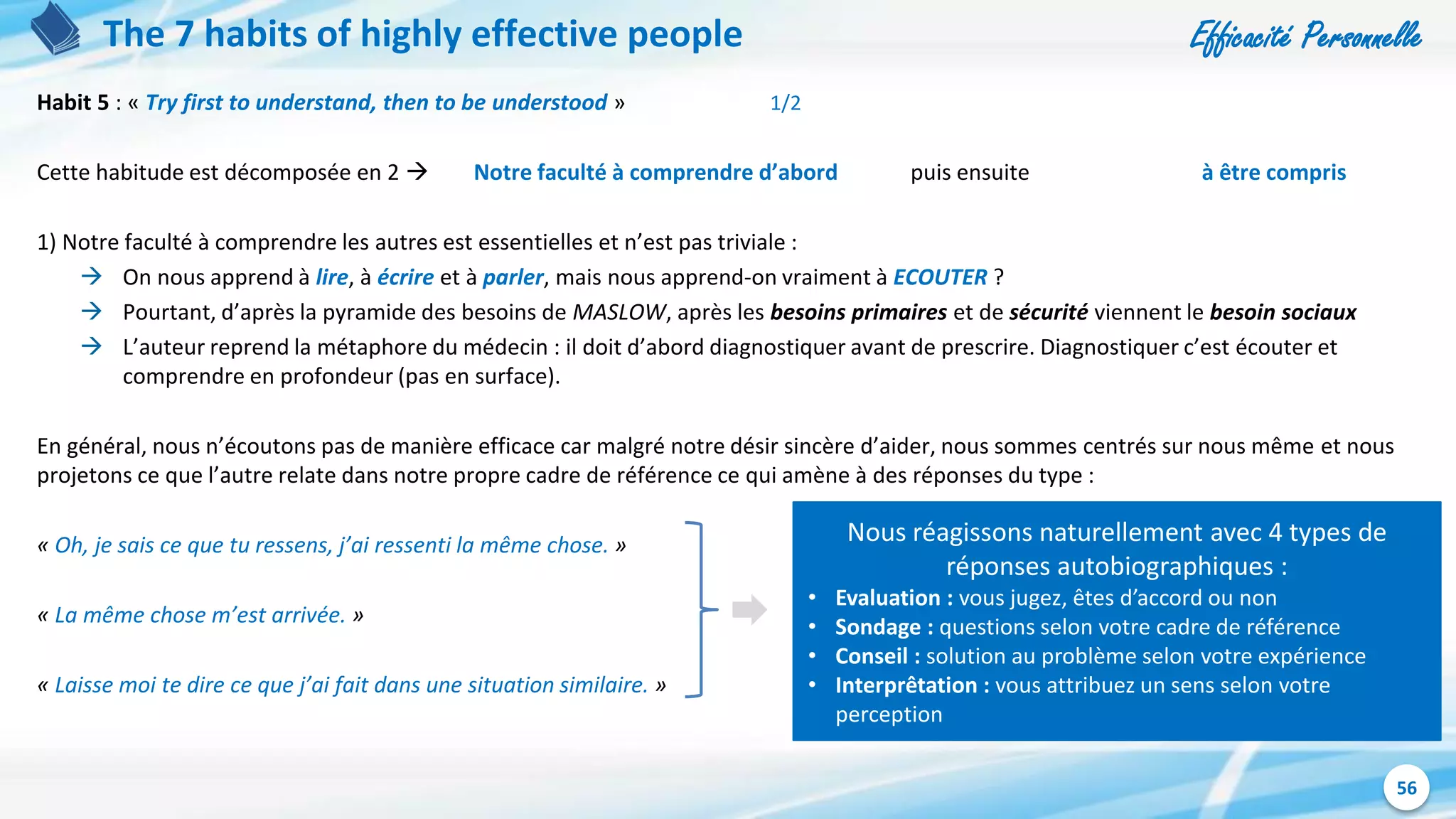 The 7 habits of highly effective people

Efficacité Personnelle

Habit 5 : « Try first to understand, then to be understood » 1/2

Cette habitude est décomposée en 2 → Notre faculté à comprendre d'abord puis ensuite à être compris

1) Notre faculté à comprendre les autres est essentielles et n'est pas triviale :
→ On nous apprend à lire, à écrire et à parler, mais nous apprend-on vraiment à ECOUTER ?
→ Pourtant, d'après la pyramide des besoins de MASLOW, après les besoins primaires et de sécurité viennent le besoin sociaux
→ L'auteur reprend la métaphore du médecin : il doit d'abord diagnostiquer avant de prescrire. Diagnostiquer c'est écouter et comprendre en profondeur (pas en surface).

En général, nous n'écoutons pas de manière efficace car malgré notre désir sincère d'aider, nous sommes centrés sur nous même et nous projetons ce que l'autre relate dans notre propre cadre de référence ce qui amène à des réponses du type :

« Oh, je sais ce que tu ressens, j'ai ressenti la même chose. »

« La même chose m'est arrivée. »

« Laisse moi te dire ce que j'ai fait dans une situation similaire. »

Nous réagissons naturellement avec 4 types de réponses autobiographiques :
• Evaluation : vous jugez, êtes d'accord ou non
• Sondage : questions selon votre cadre de référence
• Conseil : solution au problème selon votre expérience
• Interprêtation : vous attribuez un sens selon votre perception

56